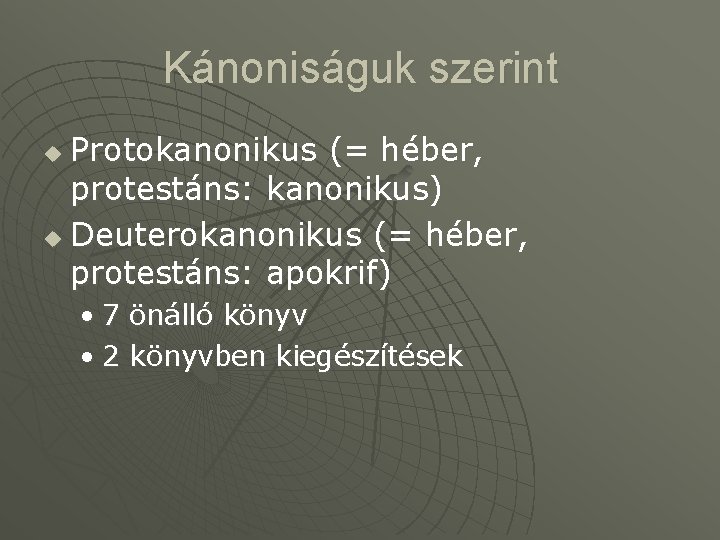 Kánoniságuk szerint

Protokanonikus (= héber, protestáns: kanonikus)

Deuterokanonikus (= héber, protestáns: apokrif)

• 7 önálló könyv
• 2 könyvben kiegészítések